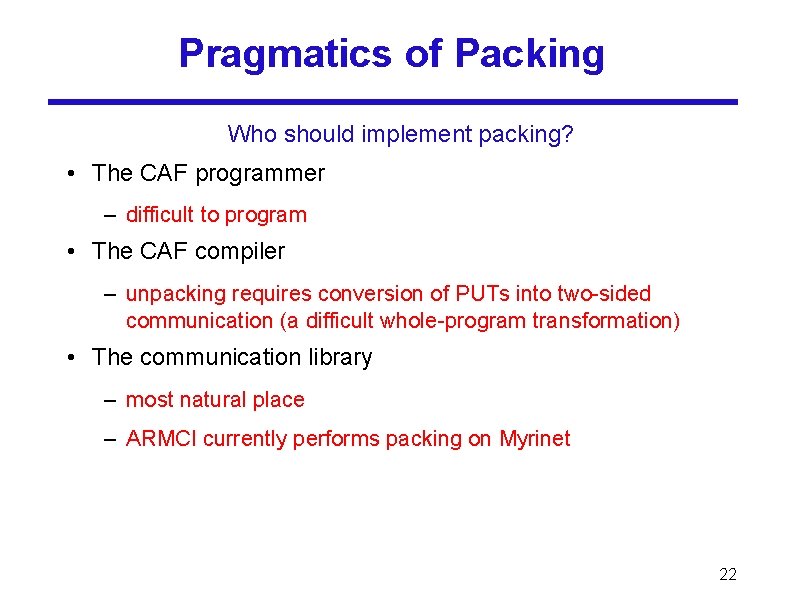 Pragmatics of Packing

Who should implement packing?

• The CAF programmer

– difficult to program

• The CAF compiler

– unpacking requires conversion of PUTs into two-sided communication (a difficult whole-program transformation)

• The communication library

– most natural place

– ARMCI currently performs packing on Myrinet

22